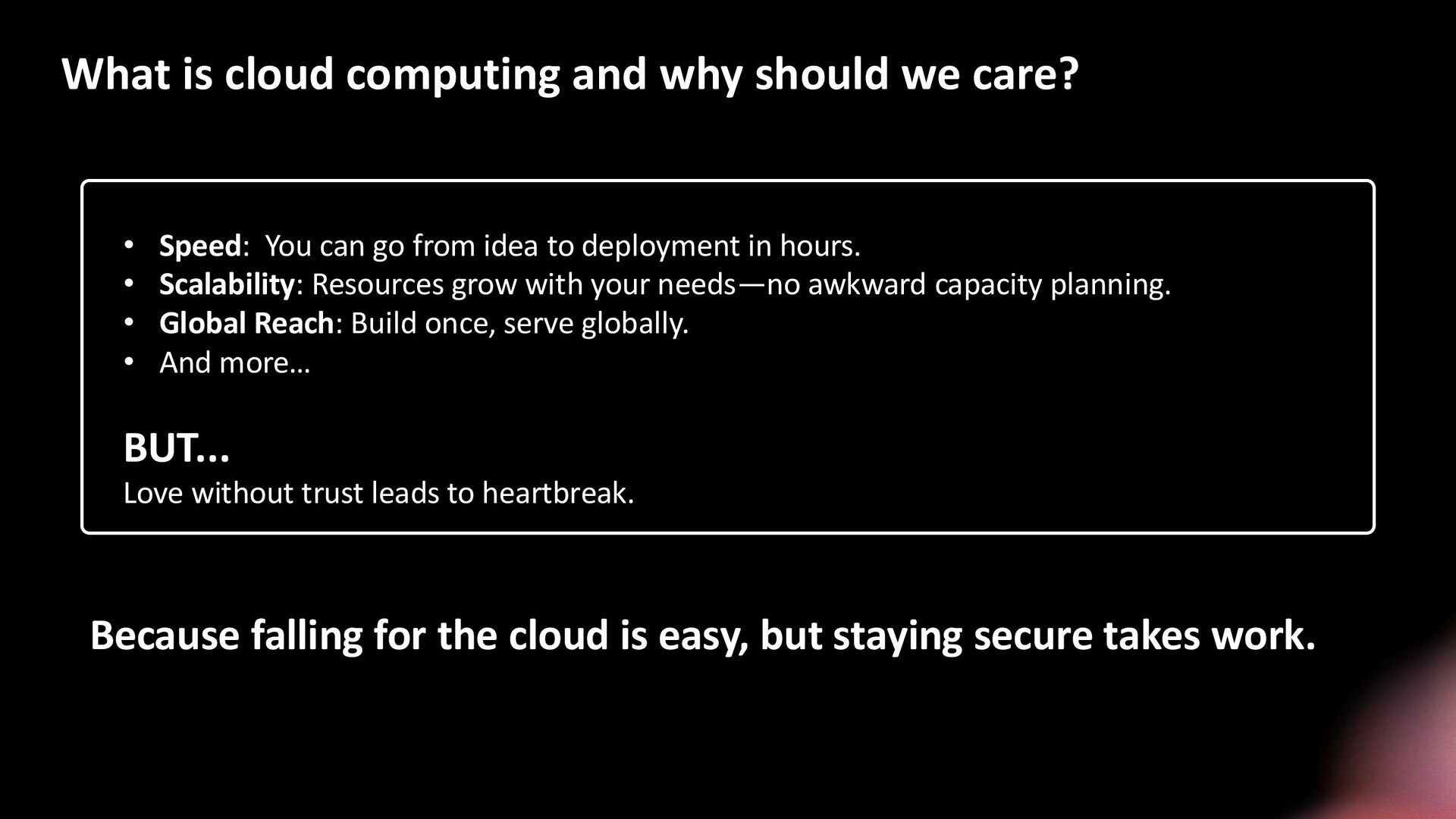 What is cloud computing and why should we care?

• Speed: You can go from idea to deployment in hours.
• Scalability: Resources grow with your needs—no awkward capacity planning.
• Global Reach: Build once, serve globally.
• And more…

BUT...
Love without trust leads to heartbreak.

Because falling for the cloud is easy, but staying secure takes work.